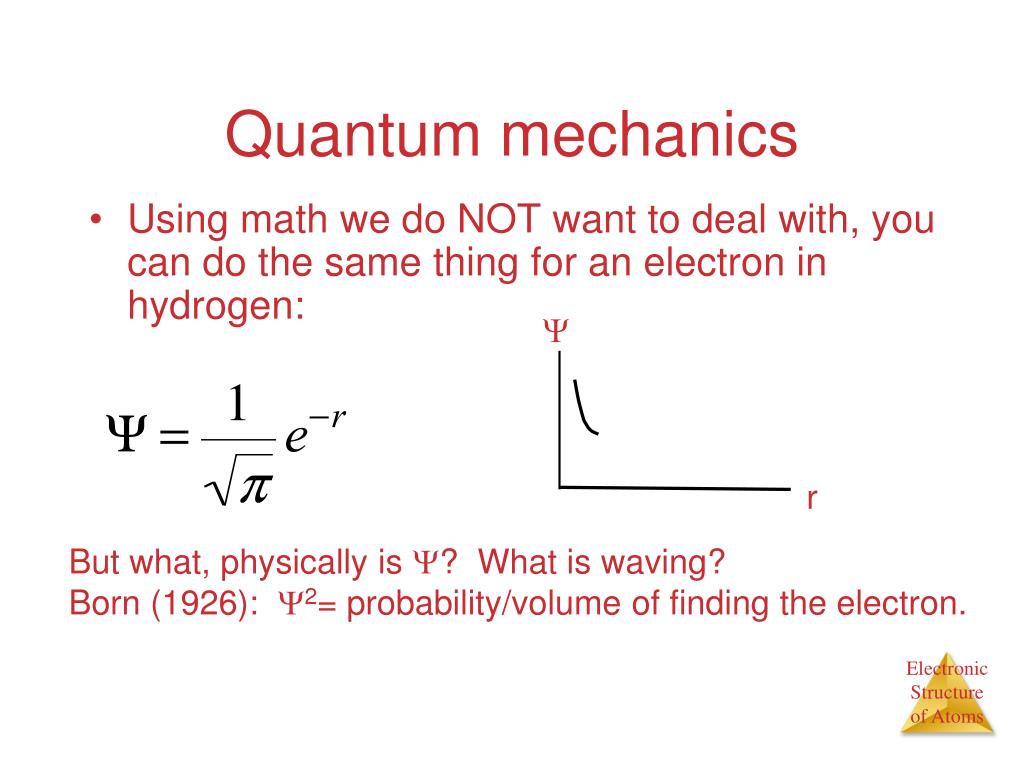 Quantum mechanics

• Using math we do NOT want to deal with, you can do the same thing for an electron in hydrogen:

$\Psi = \frac{1}{\sqrt{\pi}} e^{-r}$

$\Psi$

r

But what, physically is $\Psi$? What is waving?
Born (1926): $\Psi^2$= probability/volume of finding the electron.

Electronic Structure of Atoms